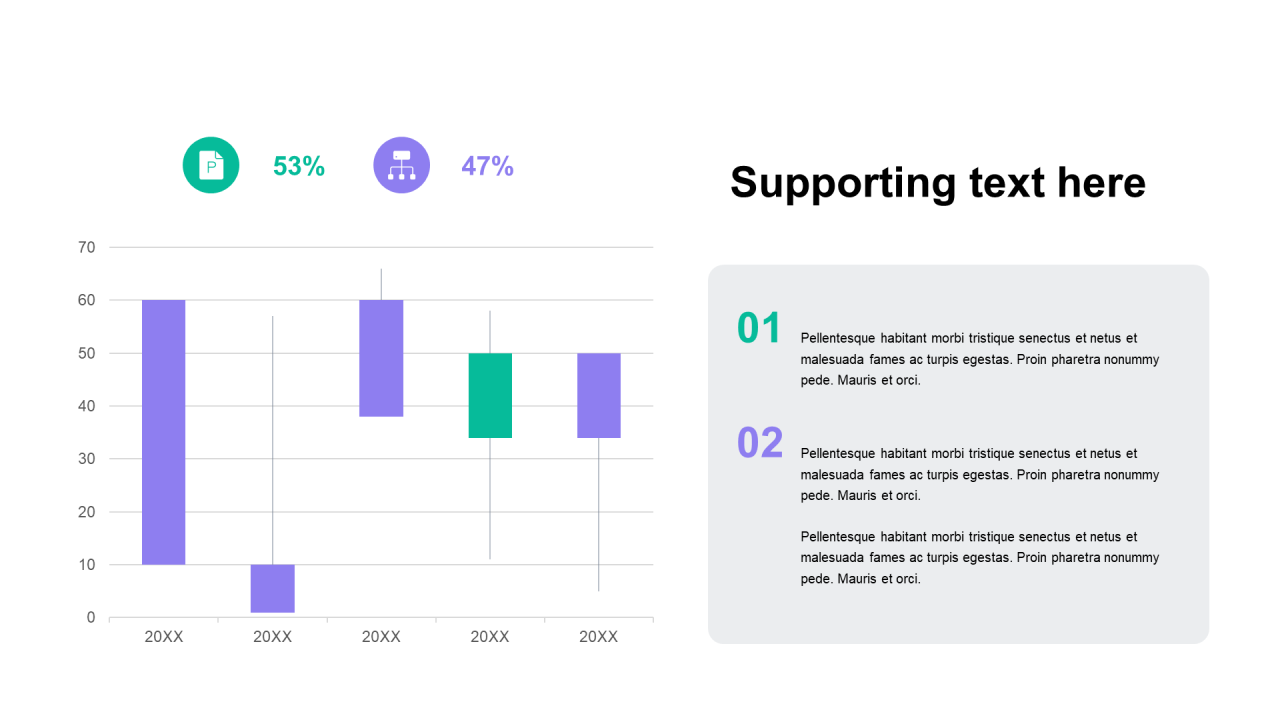 53%

47%

70
60
50
40
30
20
10
0

20XX 20XX 20XX 20XX 20XX

Supporting text here

01

Pellentesque habitant morbi tristique senectus et netus et malesuada fames ac turpis egestas. Proin pharetra nonummy pede. Mauris et orci.

02

Pellentesque habitant morbi tristique senectus et netus et malesuada fames ac turpis egestas. Proin pharetra nonummy pede. Mauris et orci.

Pellentesque habitant morbi tristique senectus et netus et malesuada fames ac turpis egestas. Proin pharetra nonummy pede. Mauris et orci.